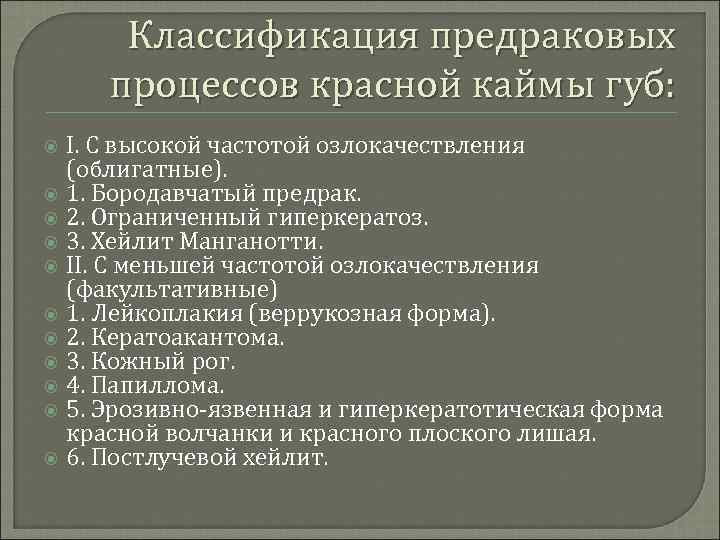 Классификация предраковых процессов красной каймы губ:

I. С высокой частотой озлокачествления (облигатные).
1. Бородавчатый предрак.
2. Ограниченный гиперкератоз.
3. Хейлит Манганотти.
II. С меньшей частотой озлокачествления (факультативные)
1. Лейкоплакия (веррукозная форма).
2. Кератоакантома.
3. Кожный рог.
4. Папиллома.
5. Эрозивно-язвенная и гиперкератотическая форма красной волчанки и красного плоского лишая.
6. Постлучевой хейлит.